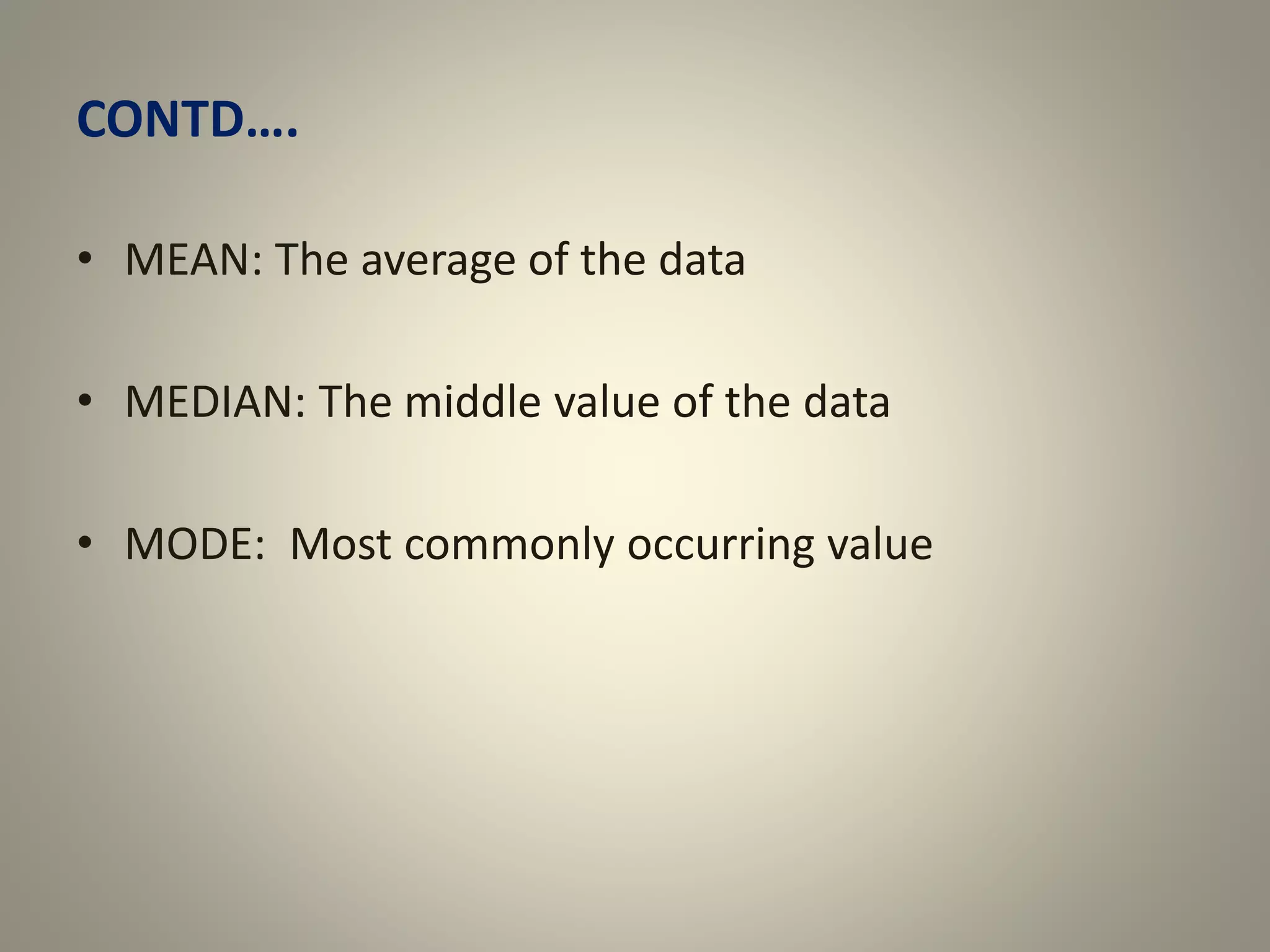 CONTD….

• MEAN: The average of the data

• MEDIAN: The middle value of the data

• MODE: Most commonly occurring value